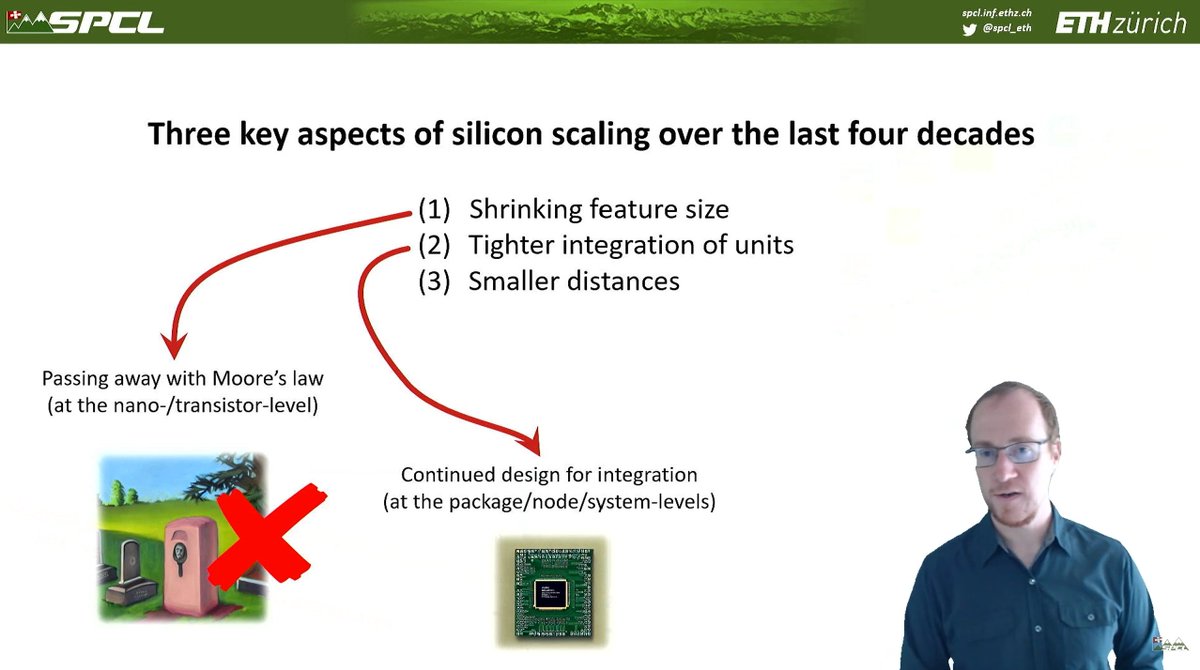 SPCL

spcl.inf.ethz.ch
@spcl_eth

ETH zürich

Three key aspects of silicon scaling over the last four decades

(1) Shrinking feature size
(2) Tighter integration of units
(3) Smaller distances

Passing away with Moore's law
(at the nano-/transistor-level)

Continued design for integration
(at the package/node/system-levels)